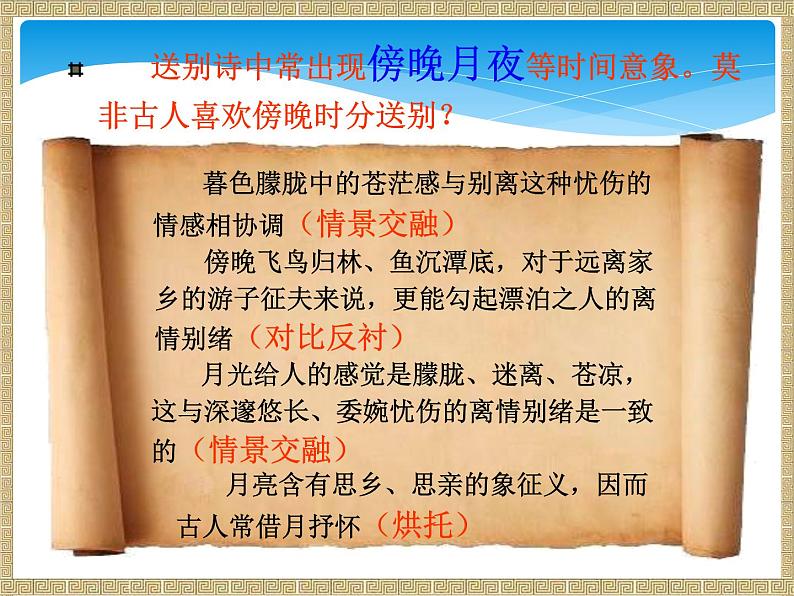 送别诗中常出现傍晚月夜等时间意象。莫非古人喜欢傍晚时分送别？

暮色朦胧中的苍茫感与别离这种忧伤的情感相协调（情景交融）

傍晚飞鸟归林、鱼沉潭底，对于远离家乡的游子征夫来说，更能勾起漂泊之人的离情别绪（对比反衬）

月光给人的感觉是朦胧、迷离、苍凉，这与深邃悠长、委婉忧伤的离情别绪是一致的（情景交融）

月亮含有思乡、思亲的象征义，因而古人常借月抒怀（烘托）